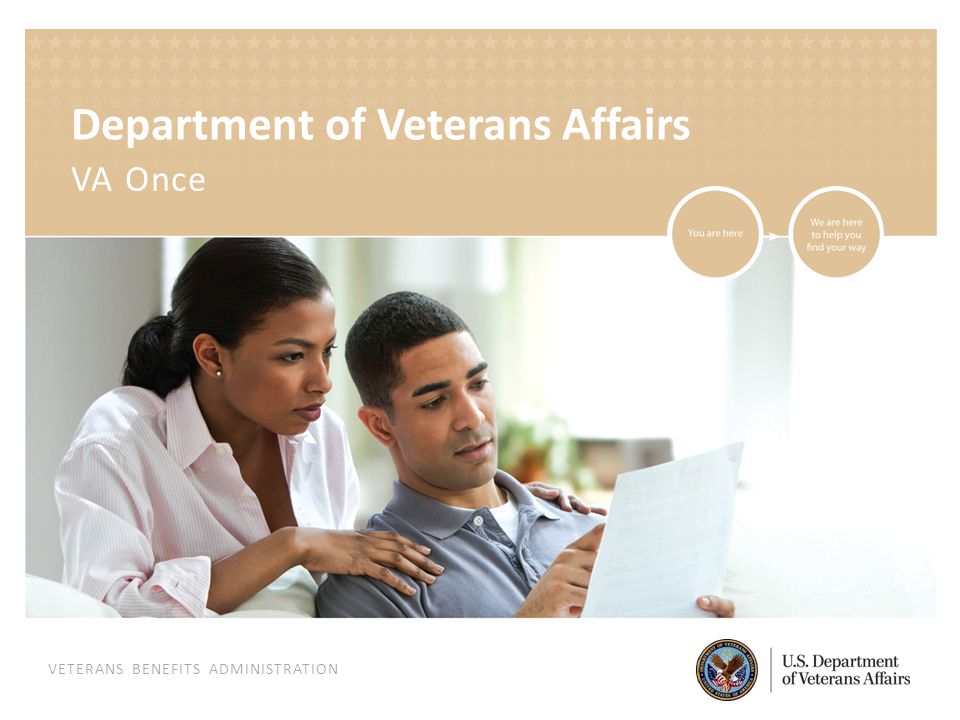 Department of Veterans Affairs

VA Once

You are here

We are here to help you find your way

VETERANS BENEFITS ADMINISTRATION

U.S. Department of Veterans Affairs